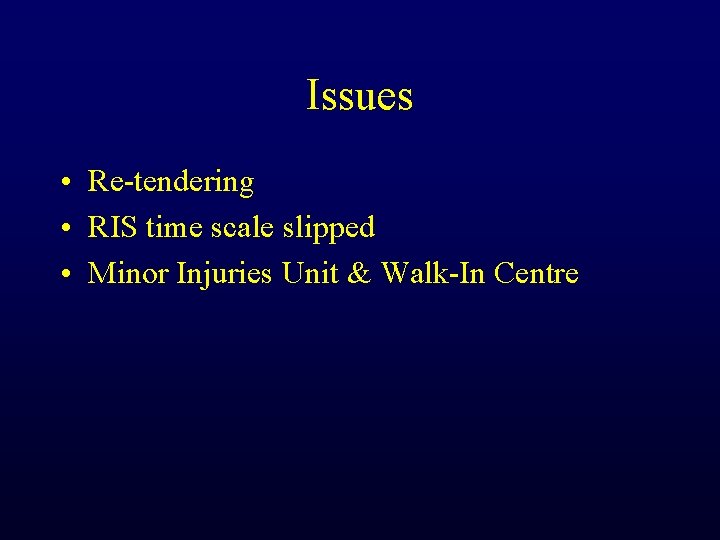 Issues

• Re-tendering
• RIS time scale slipped
• Minor Injuries Unit & Walk-In Centre